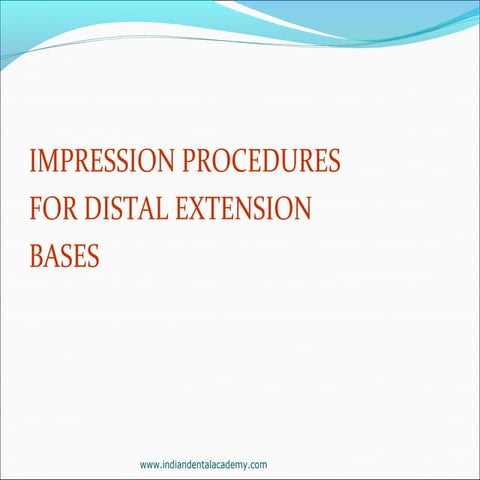 IMPRESSION PROCEDURES FOR DISTAL EXTENSION BASES

www.indiandentalacademy.com